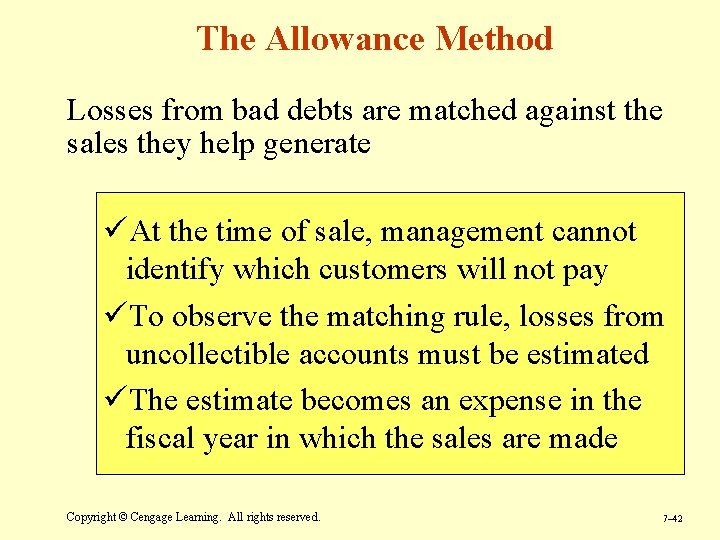 The Allowance Method

Losses from bad debts are matched against the sales they help generate

✓At the time of sale, management cannot identify which customers will not pay

✓To observe the matching rule, losses from uncollectible accounts must be estimated

✓The estimate becomes an expense in the fiscal year in which the sales are made

Copyright © Cengage Learning. All rights reserved.

7–42